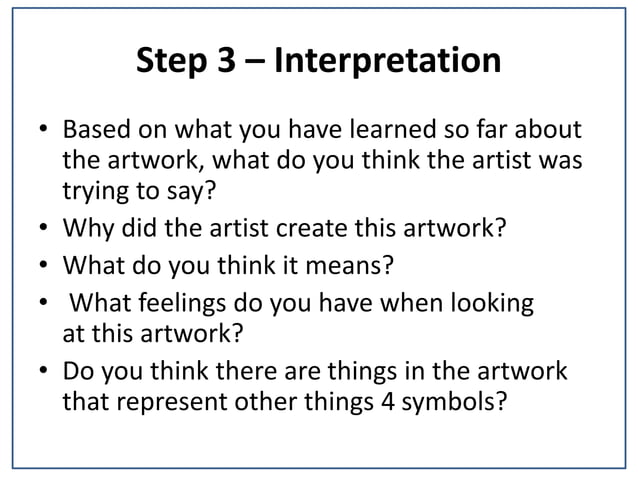 Step 3 – Interpretation

• Based on what you have learned so far about the artwork, what do you think the artist was trying to say?
• Why did the artist create this artwork?
• What do you think it means?
• What feelings do you have when looking at this artwork?
• Do you think there are things in the artwork that represent other things 4 symbols?